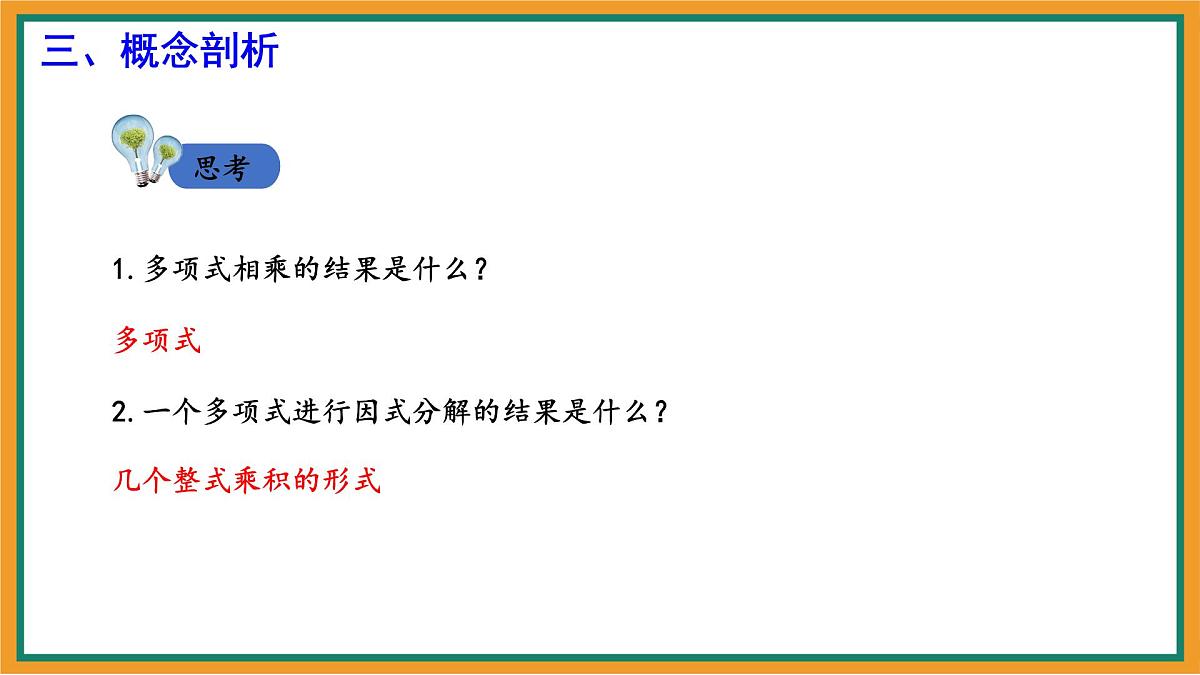 三、概念剖析

思考

1.多项式相乘的结果是什么？

多项式

2.一个多项式进行因式分解的结果是什么？

几个整式乘积的形式